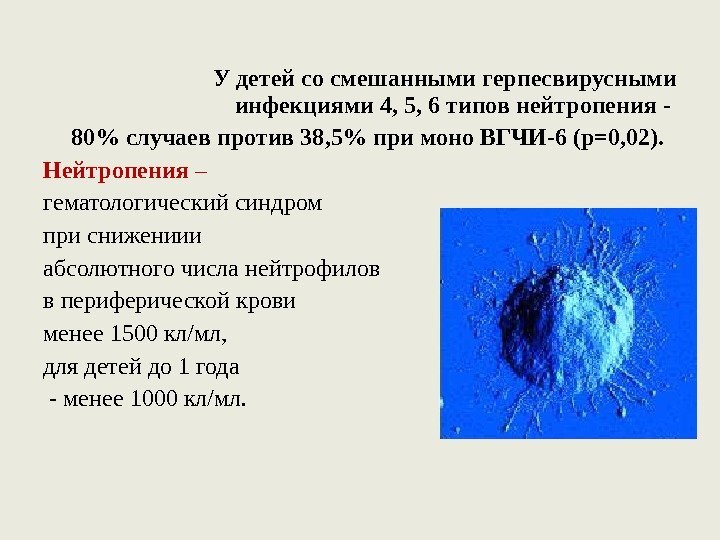 У детей со смешанными герпесвирусными инфекциями 4, 5, 6 типов нейтропения - 80% случаев против 38,5% при моно ВГЧИ-6 (р=0,02).

Нейтропения –
гематологический синдром
при снижениии
абсолютного числа нейтрофилов
в периферической крови
менее 1500 кл/мл,
для детей до 1 года
- менее 1000 кл/мл.